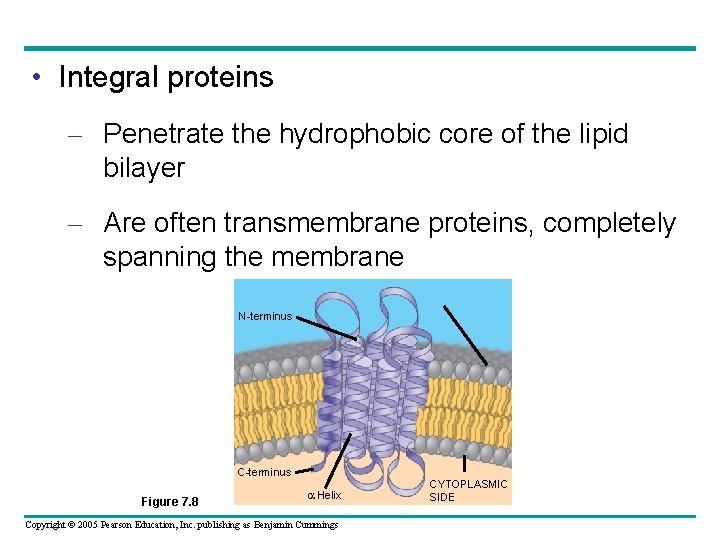 • Integral proteins

– Penetrate the hydrophobic core of the lipid bilayer

– Are often transmembrane proteins, completely spanning the membrane

N-terminus

C-terminus

$\alpha$ Helix

CYTOPLASMIC SIDE

Figure 7.8

Copyright © 2005 Pearson Education, Inc. publishing as Benjamin Cummings